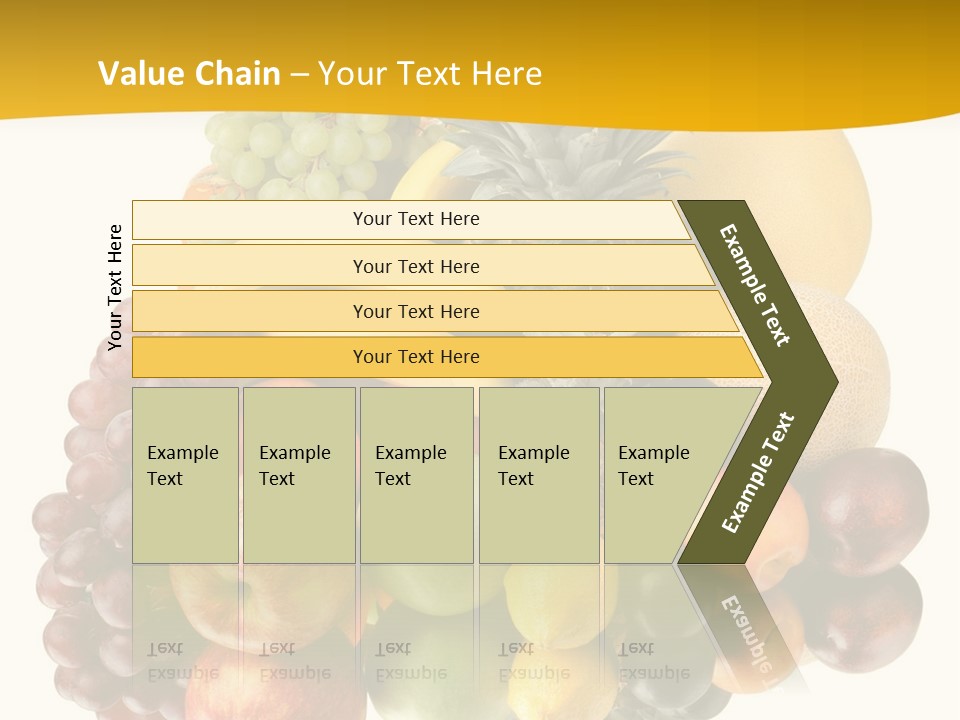 Value Chain – Your Text Here

Your Text Here

Your Text Here

Your Text Here

Your Text Here

Your Text Here

Example Text

Example Text

Example Text

Example Text

Example Text

Example Text

Example Text